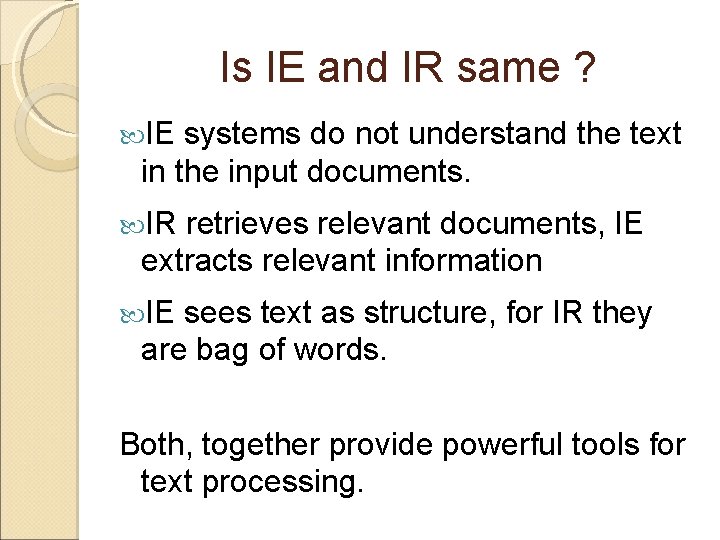 Is IE and IR same ?

IE systems do not understand the text in the input documents.

IR retrieves relevant documents, IE extracts relevant information

IE sees text as structure, for IR they are bag of words.

Both, together provide powerful tools for text processing.